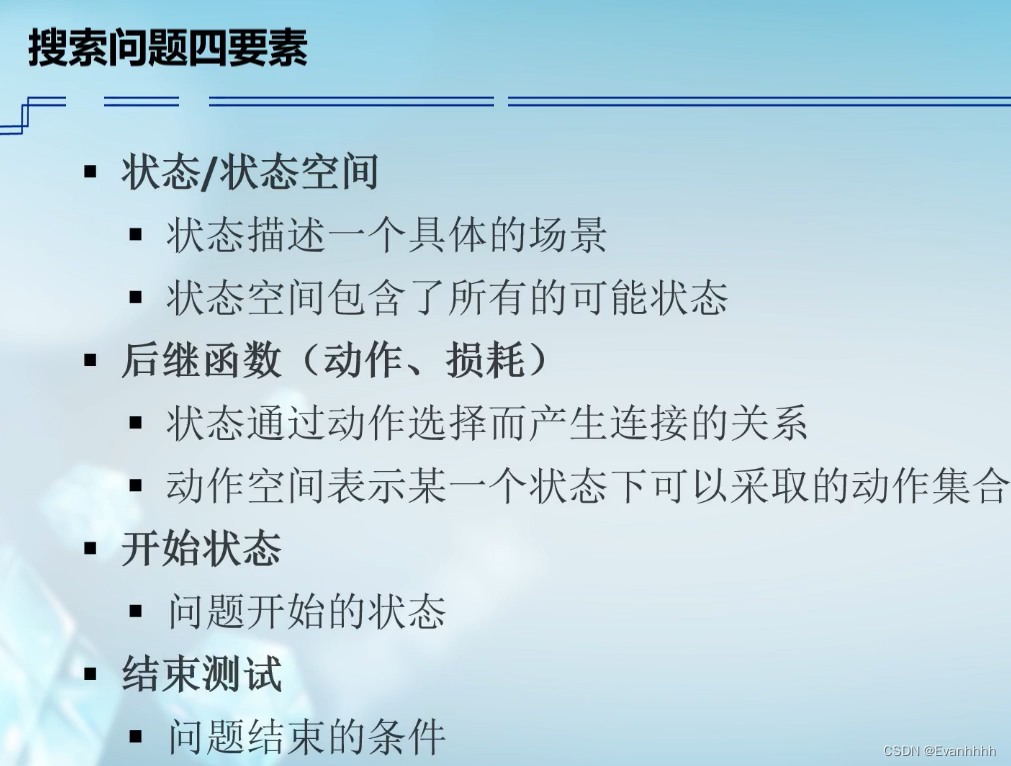 搜索问题四要素

▪ 状态/状态空间
 ▪ 状态描述一个具体的场景
 ▪ 状态空间包含了所有的可能状态
▪ 后继函数（动作、损耗）
 ▪ 状态通过动作选择而产生连接的关系
 ▪ 动作空间表示某一个状态下可以采取的动作集合
▪ 开始状态
 ▪ 问题开始的状态
▪ 结束测试
 ▪ 问题结束的条件

CSDN @Evanhhhh